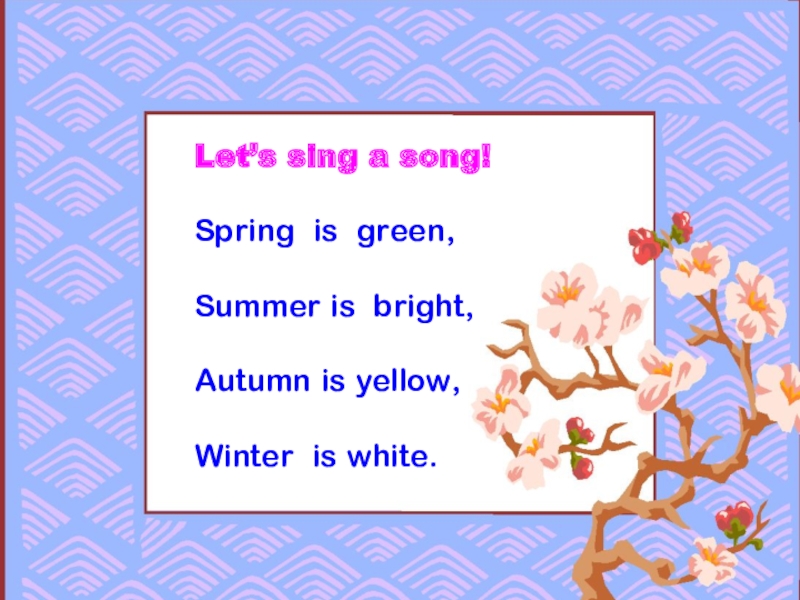 Let's sing a song!

Spring is green,

Summer is bright,

Autumn is yellow,

Winter is white.